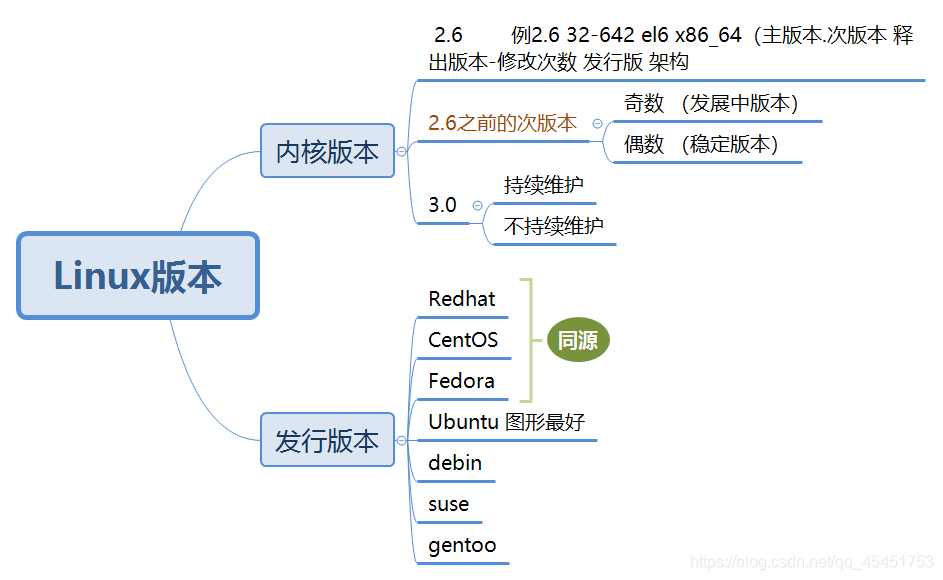 Linux版本

内核版本

2.6 例2.6 32-642 el6 x86_64（主版本.次版本 释出版本-修改次数 发行版 架构

2.6之前的次版本

奇数 （发展中版本）

偶数 （稳定版本）

3.0

持续维护

不持续维护

发行版本

Redhat

CentOS

Fedora

同源

Ubuntu 图形最好

debin

suse

gentoo

https://blog.csdn.net/qq_45451753